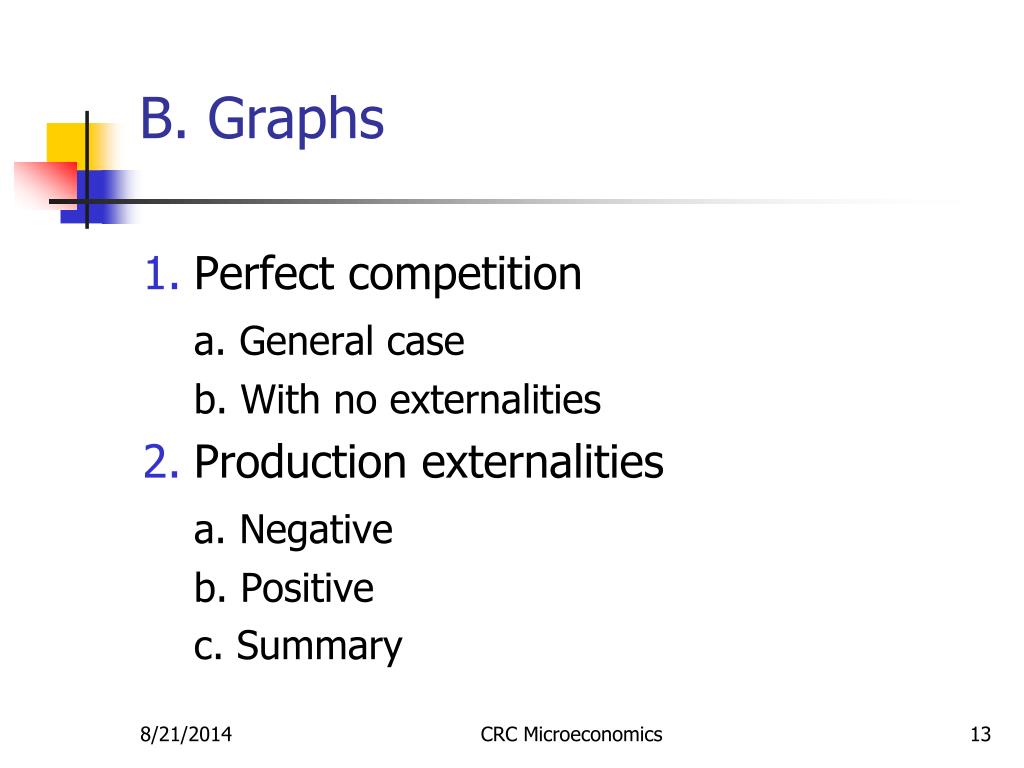 B. Graphs

1. Perfect competition

a. General case

b. With no externalities

2. Production externalities

a. Negative

b. Positive

c. Summary

8/21/2014

CRC Microeconomics

13